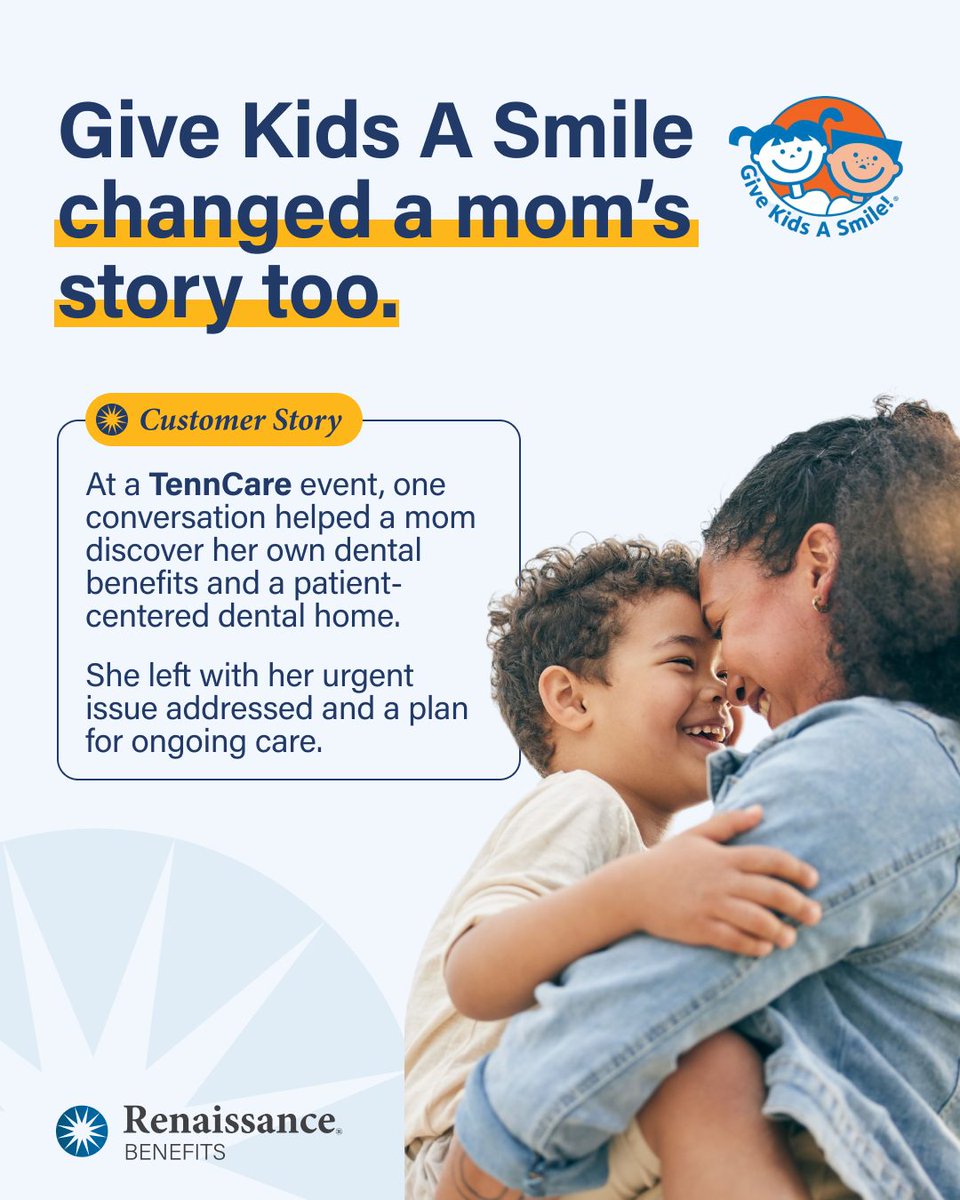 Give Kids A Smile changed a mom's story too.

Give Kids A Smile!®

Customer Story

At a TennCare event, one conversation helped a mom discover her own dental benefits and a patient-centered dental home.

She left with her urgent issue addressed and a plan for ongoing care.

Renaissance® BENEFITS